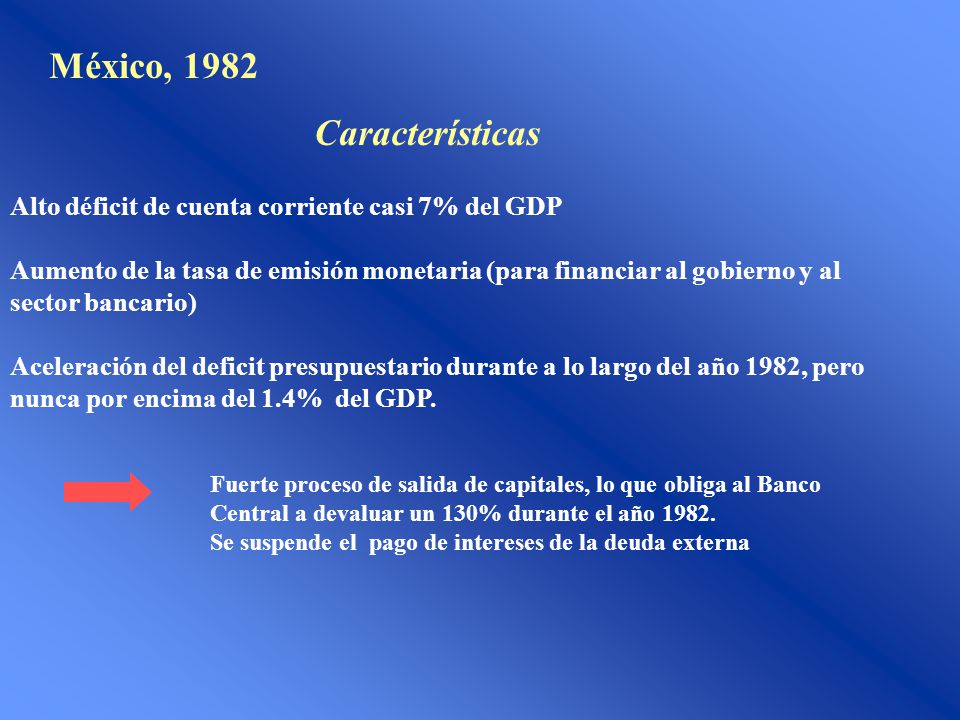 México, 1982

Características

Alto déficit de cuenta corriente casi 7% del GDP

Aumento de la tasa de emisión monetaria (para financiar al gobierno y al sector bancario)

Aceleración del deficit presupuestario durante a lo largo del año 1982, pero nunca por encima del 1.4% del GDP.

Fuerte proceso de salida de capitales, lo que obliga al Banco Central a devaluar un 130% durante el año 1982.
Se suspende el pago de intereses de la deuda externa